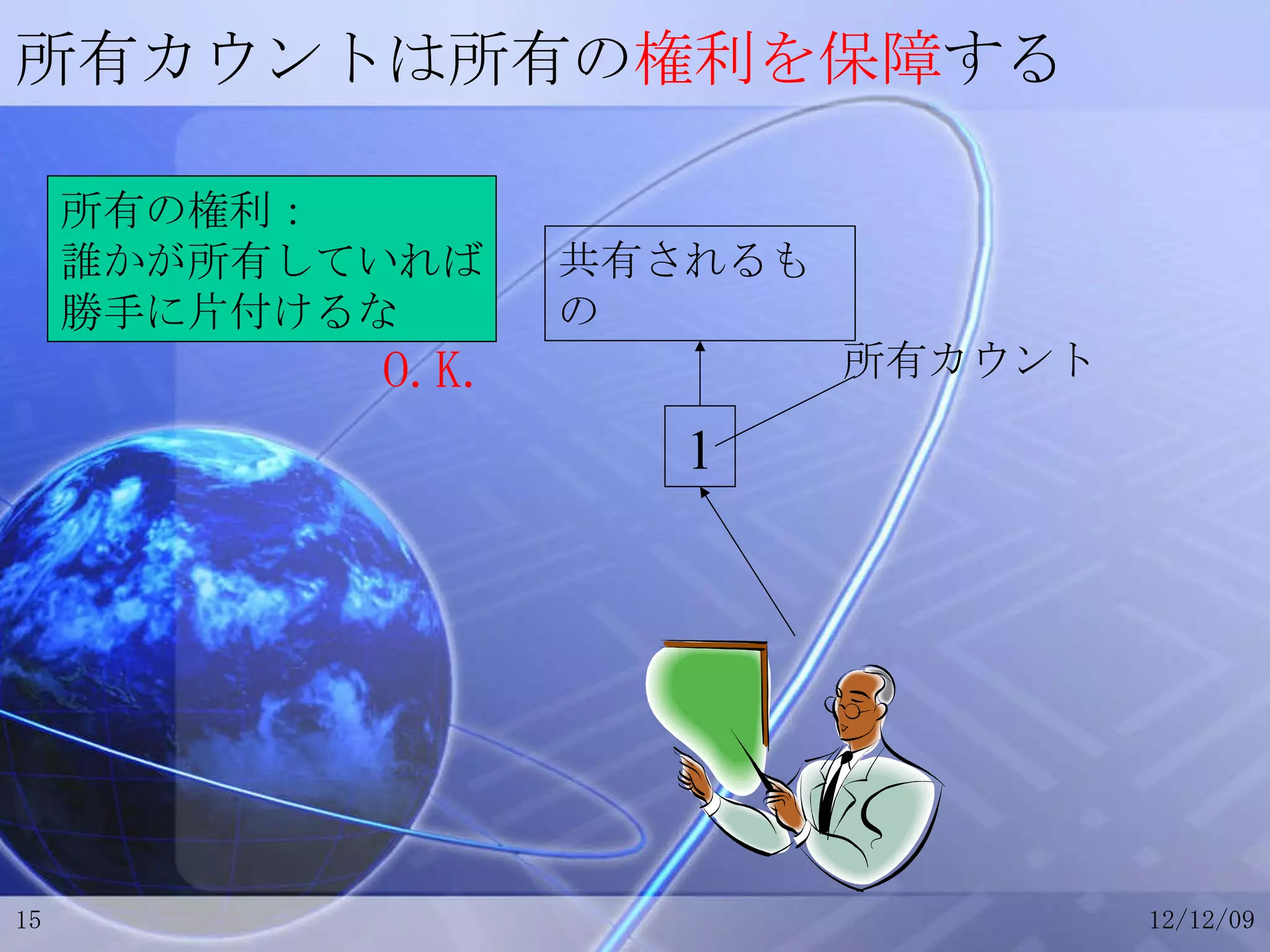 所有カウントは所有の権利を保障する

所有の権利：
誰かが所有していれば
勝手に片付けるな

O.K.

共有されるもの

所有カウント

1

15

12/12/09